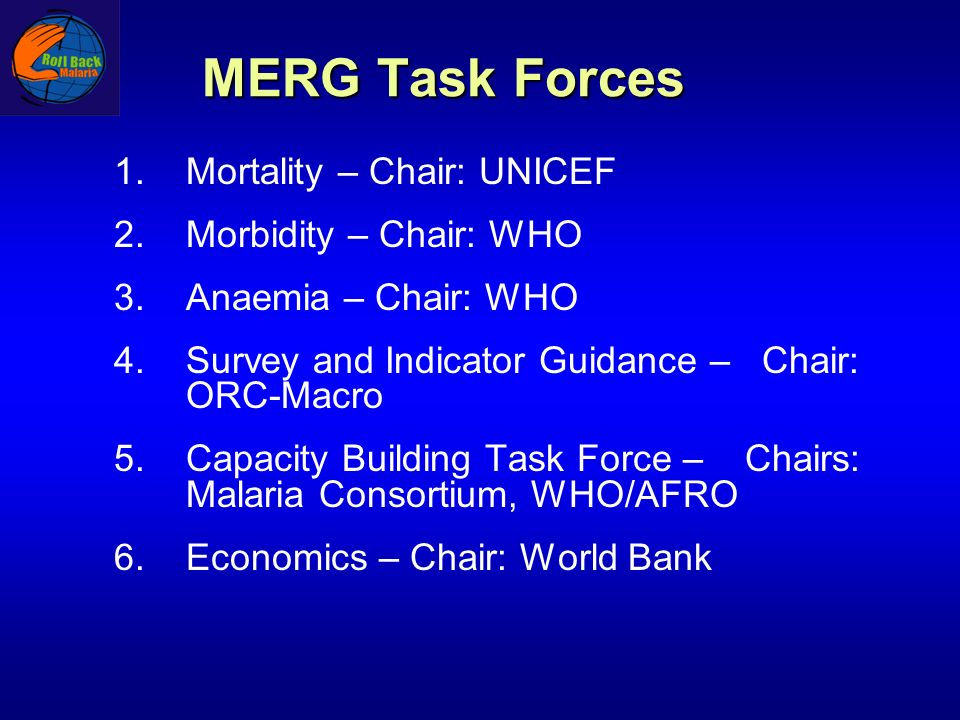 Roll Back Malaria

MERG Task Forces

1. Mortality – Chair: UNICEF
2. Morbidity – Chair: WHO
3. Anaemia – Chair: WHO
4. Survey and Indicator Guidance – Chair: ORC-Macro
5. Capacity Building Task Force – Chairs: Malaria Consortium, WHO/AFRO
6. Economics – Chair: World Bank